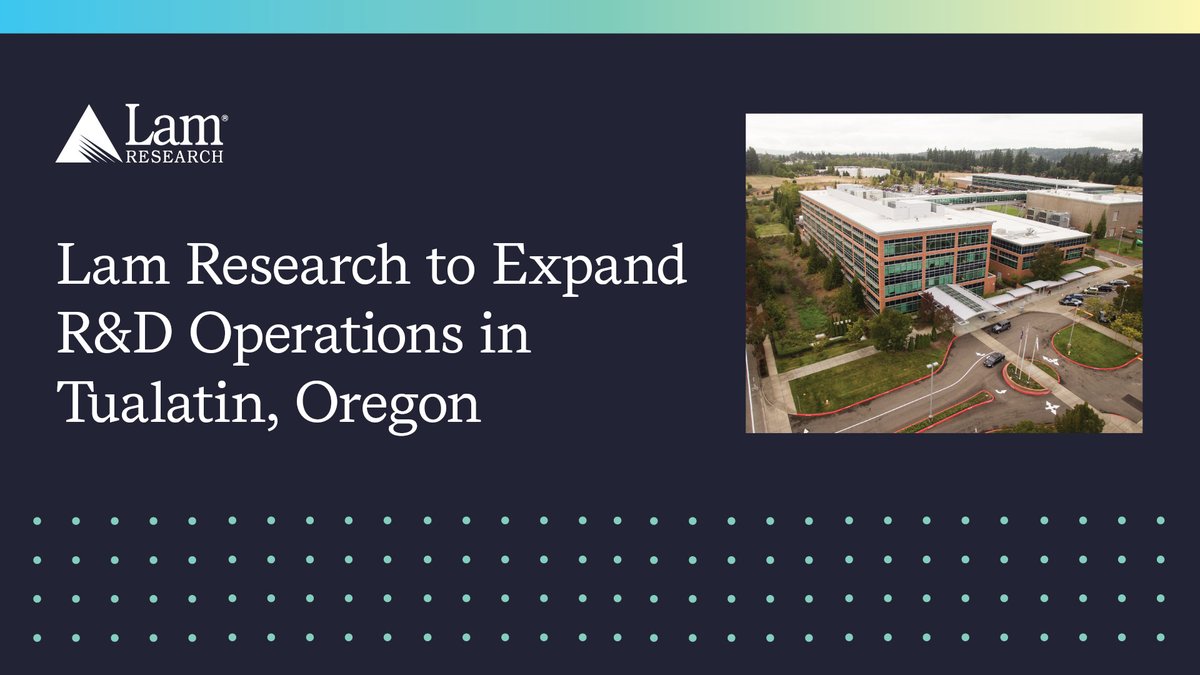 Lam® RESEARCH

Lam Research to Expand R&D Operations in Tualatin, Oregon